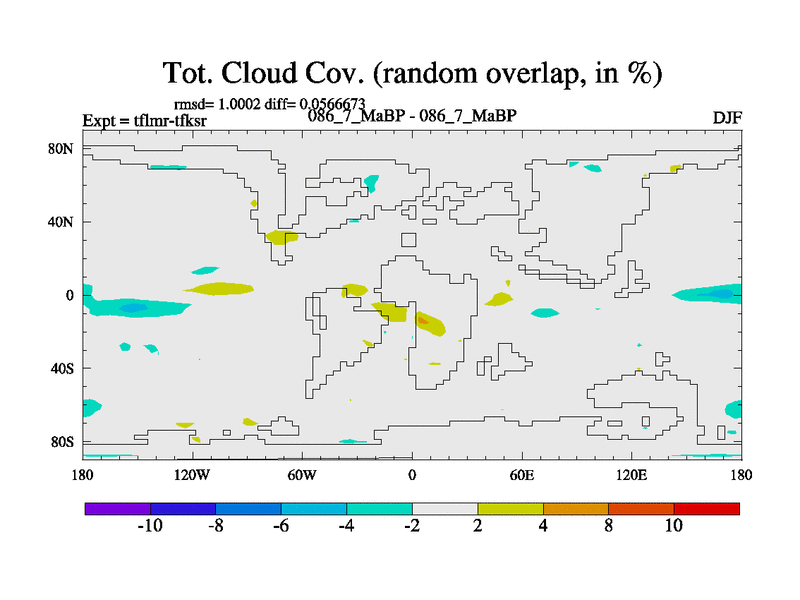 Tot. Cloud Cov. (random overlap, in %)

rmsd= 1.0002 diff= 0.0566673

Expt = tflmr-tfksr

086_7_MaBP - 086_7_MaBP

DJF

80N
40N
0
40S
80S

180 120W 60W 0 60E 120E 180

-10 -8 -6 -4 -2 2 4 8 10